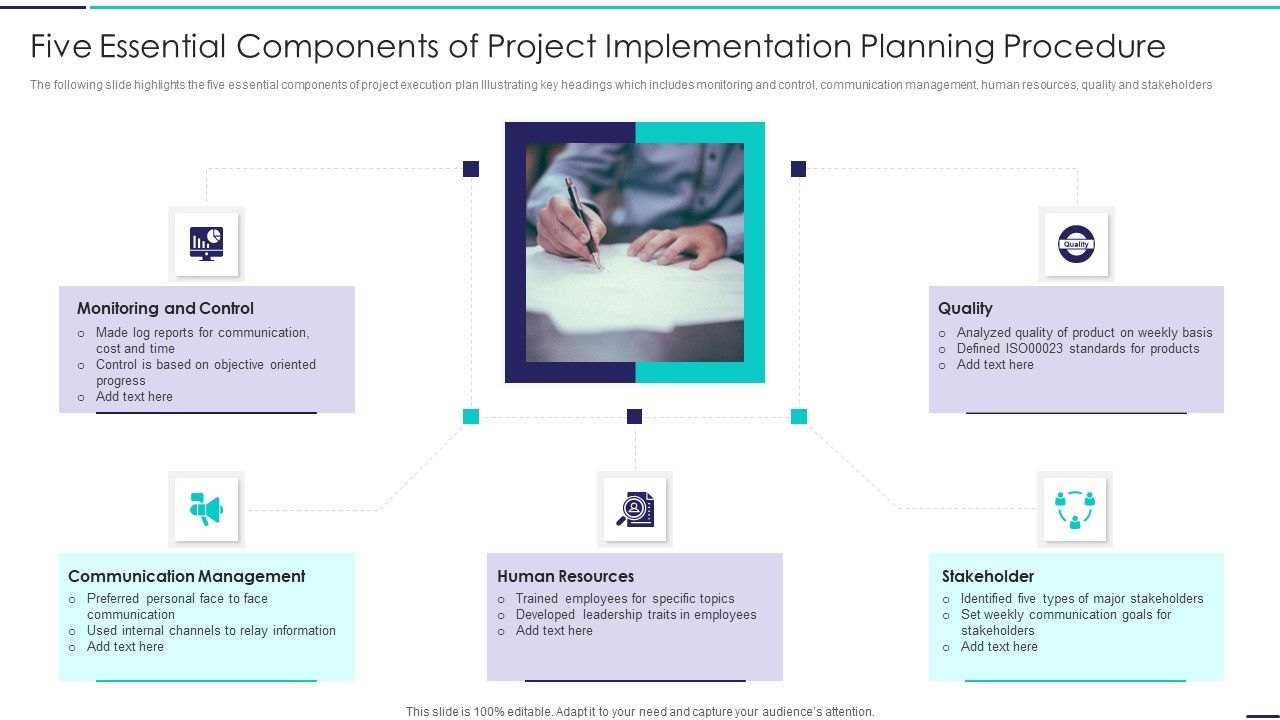 Five Essential Components of Project Implementation Planning Procedure

The following slide highlights the five essential components of project execution plan Illustrating key headings which includes monitoring and control, communication management, human resources, quality and stakeholders

Monitoring and Control
○ Made log reports for communication, cost and time
○ Control is based on objective oriented progress
○ Add text here

Quality
Quality
○ Analyzed quality of product on weekly basis
○ Defined ISO00023 standards for products
○ Add text here

Communication Management
○ Preferred personal face to face communication
○ Used internal channels to relay information
○ Add text here

Human Resources
○ Trained employees for specific topics
○ Developed leadership traits in employees
○ Add text here

Stakeholder
○ Identified five types of major stakeholders
○ Set weekly communication goals for stakeholders
○ Add text here

This slide is 100% editable. Adapt it to your need and capture your audience's attention.